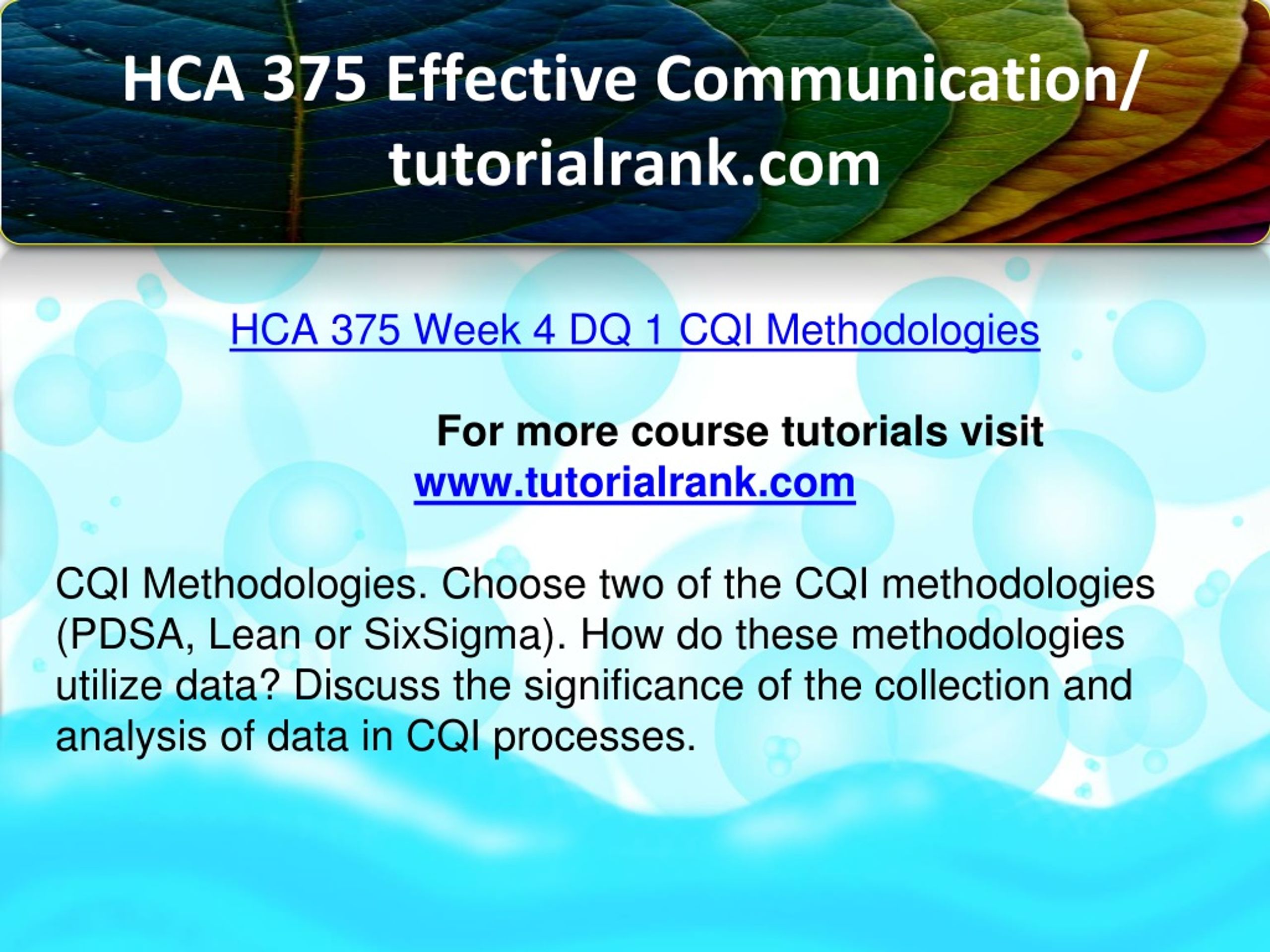 HCA 375 Effective Communication/ tutorialrank.com

HCA 375 Week 4 DQ 1 CQI Methodologies

For more course tutorials visit
www.tutorialrank.com

CQI Methodologies. Choose two of the CQI methodologies (PDSA, Lean or SixSigma). How do these methodologies utilize data? Discuss the significance of the collection and analysis of data in CQI processes.